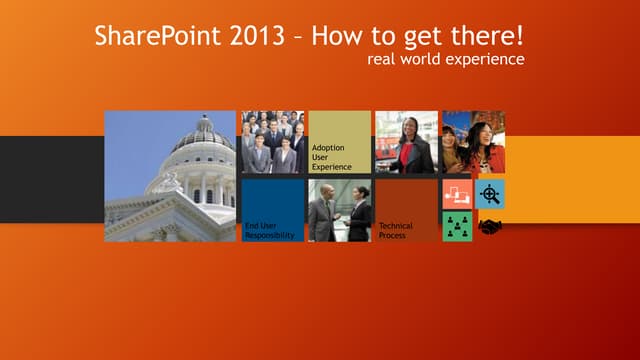 SharePoint 2013 – How to get there!
real world experience

Adoption
User
Experience

End User
Responsibility

Technical
Process